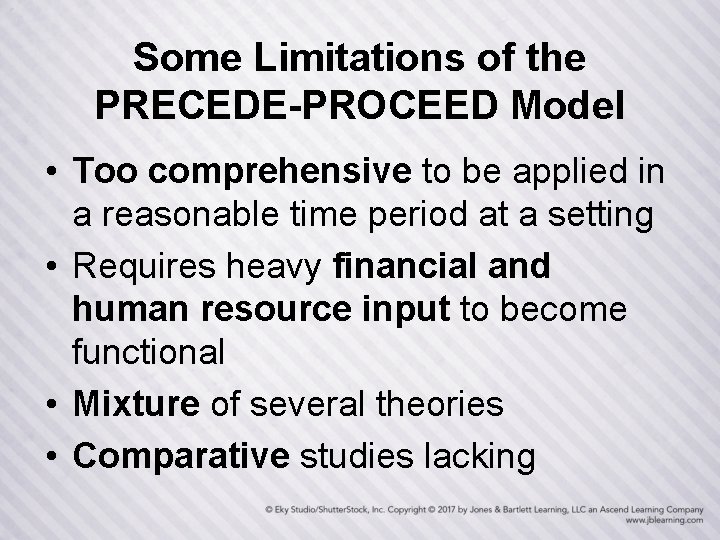 Some Limitations of the PRECEDE-PROCEED Model

• Too comprehensive to be applied in a reasonable time period at a setting
• Requires heavy financial and human resource input to become functional
• Mixture of several theories
• Comparative studies lacking

© Eky Studio/ShutterStock, Inc. Copyright © 2017 by Jones & Bartlett Learning, LLC an Ascend Learning Company
www.jblearning.com